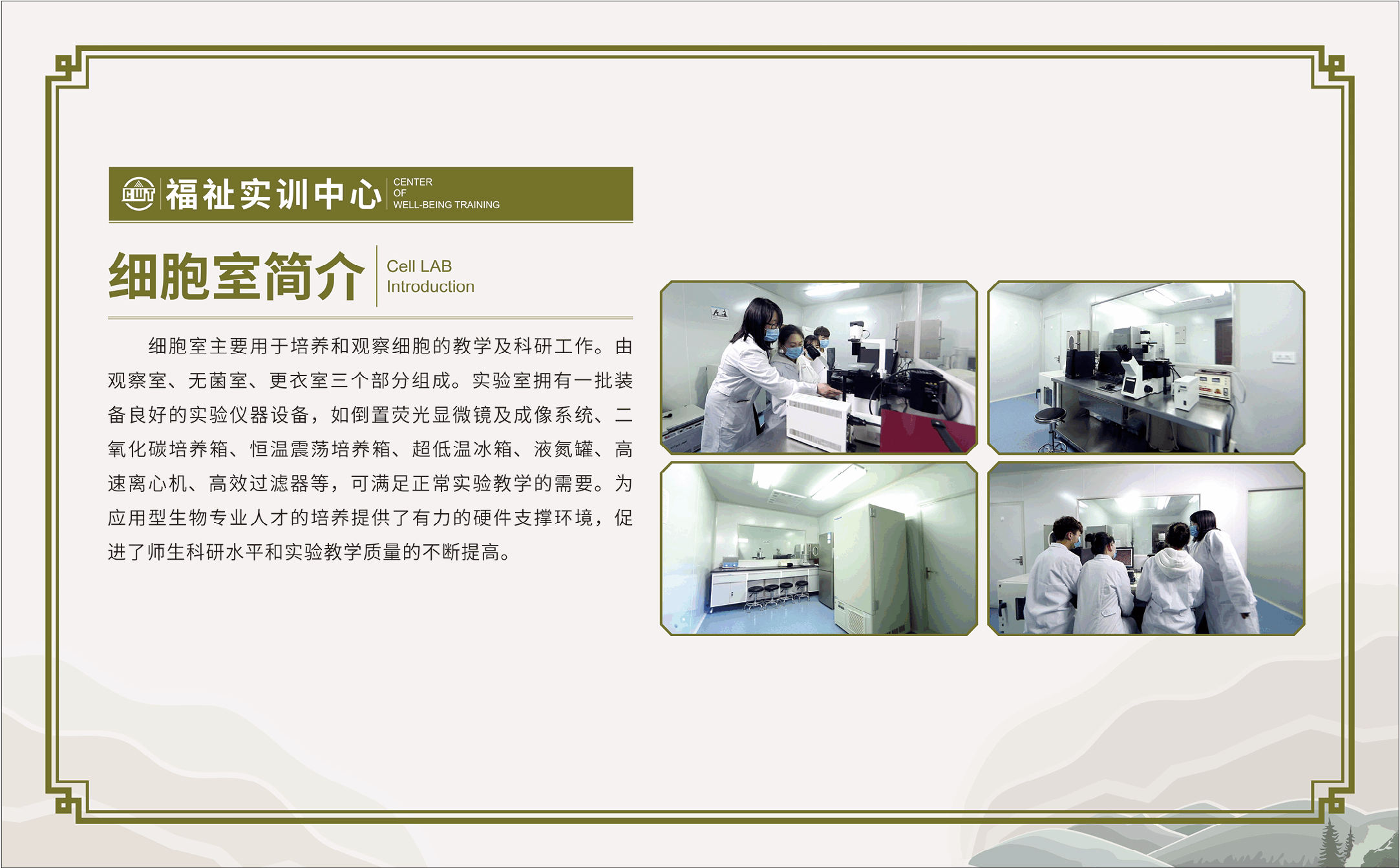 福祉实训中心 CENTER OF WELL-BEING TRAINING

细胞室简介 Cell LAB Introduction

细胞室主要用于培养和观察细胞的教学及科研工作。由观察室、无菌室、更衣室三个部分组成。实验室拥有一批装备良好的实验仪器设备，如倒置荧光显微镜及成像系统、二氧化碳培养箱、恒温震荡培养箱、超低温冰箱、液氮罐、高速离心机、高效过滤器等，可满足正常实验教学的需要。为应用型生物专业人才的培养提供了有力的硬件支撑环境，促进了师生科研水平和实验教学质量的不断提高。